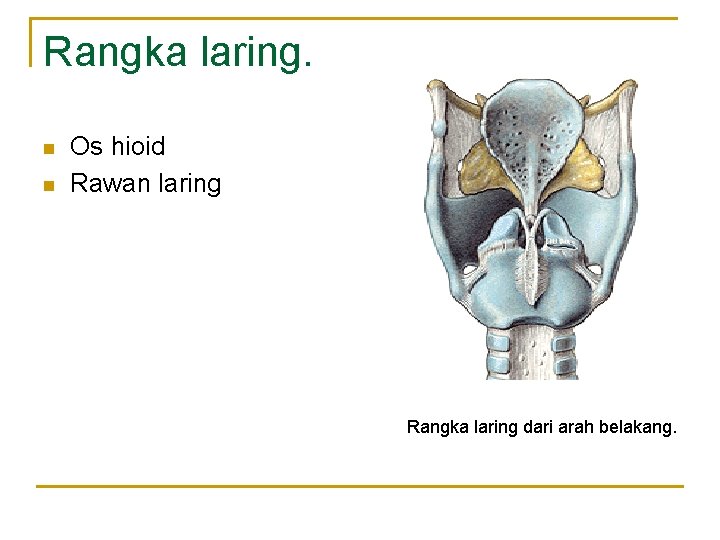 Rangka laring.

- Os hioid
- Rawan laring

Rangka laring dari arah belakang.